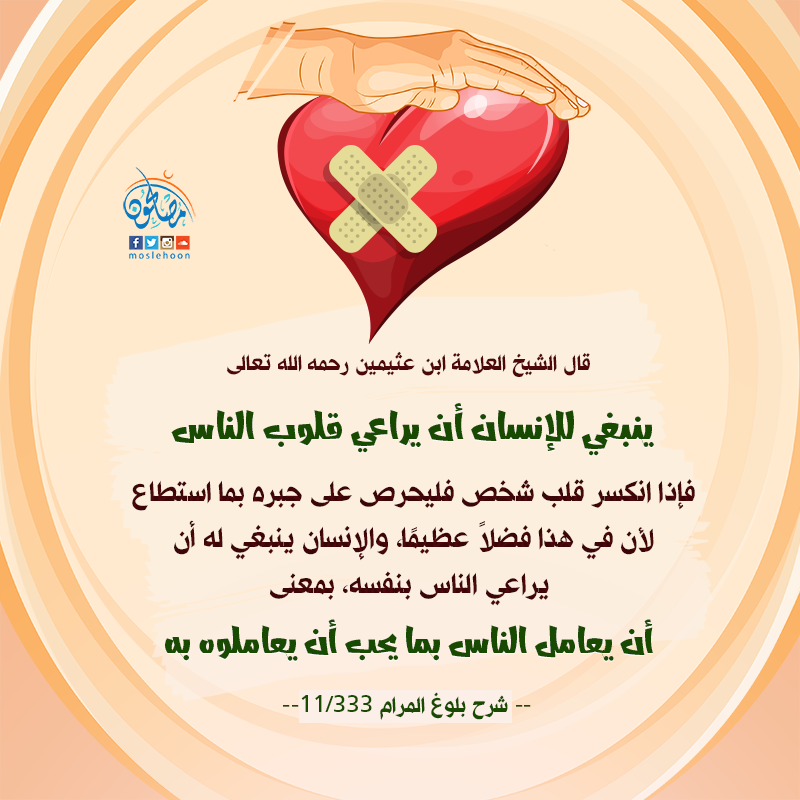 مصلحون
moslehoon

قال الشيخ العلامة ابن عثيمين رحمه الله تعالى

ينبغي للإنسان أن يراعي قلوب الناس

فإذا انكسر قلب شخص فليحرص على جبره بما استطاع لأن في هذا فضلاً عظيمًا، والإنسان ينبغي له أن يراعي الناس بنفسه، بمعنى

أن يعامل الناس بما يحب أن يعاملوه به

-- شرح بلوغ المرام 11/333--